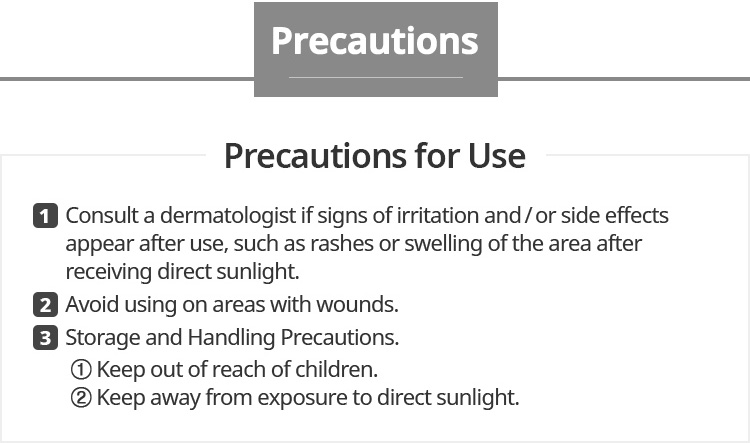 Precautions

Precautions for Use

1 Consult a dermatologist if signs of irritation and / or side effects appear after use, such as rashes or swelling of the area after receiving direct sunlight.

2 Avoid using on areas with wounds.

3 Storage and Handling Precautions.

① Keep out of reach of children.

② Keep away from exposure to direct sunlight.